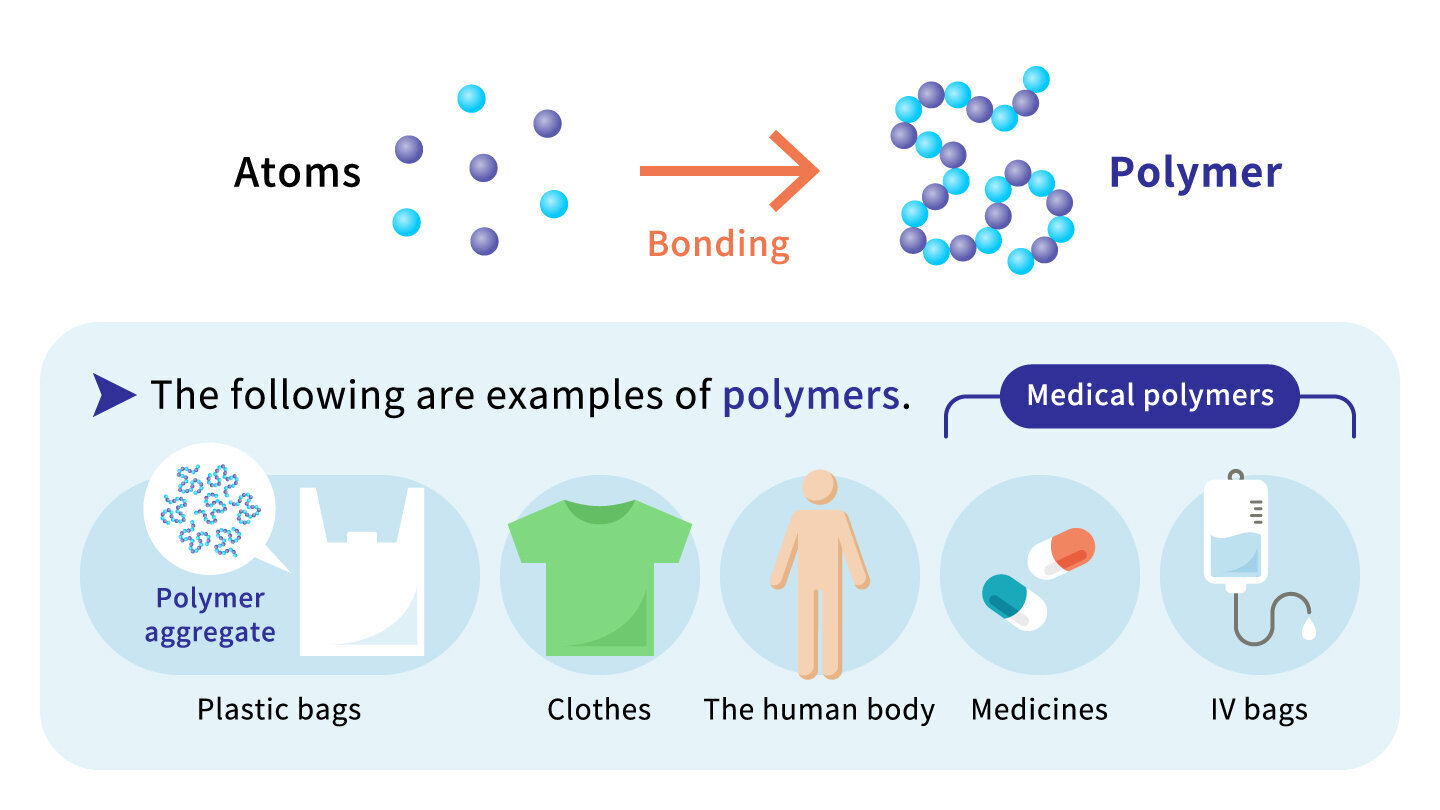 Atoms

Bonding

Polymer

The following are examples of polymers.

Medical polymers

Polymer aggregate

Plastic bags

Clothes

The human body

Medicines

IV bags